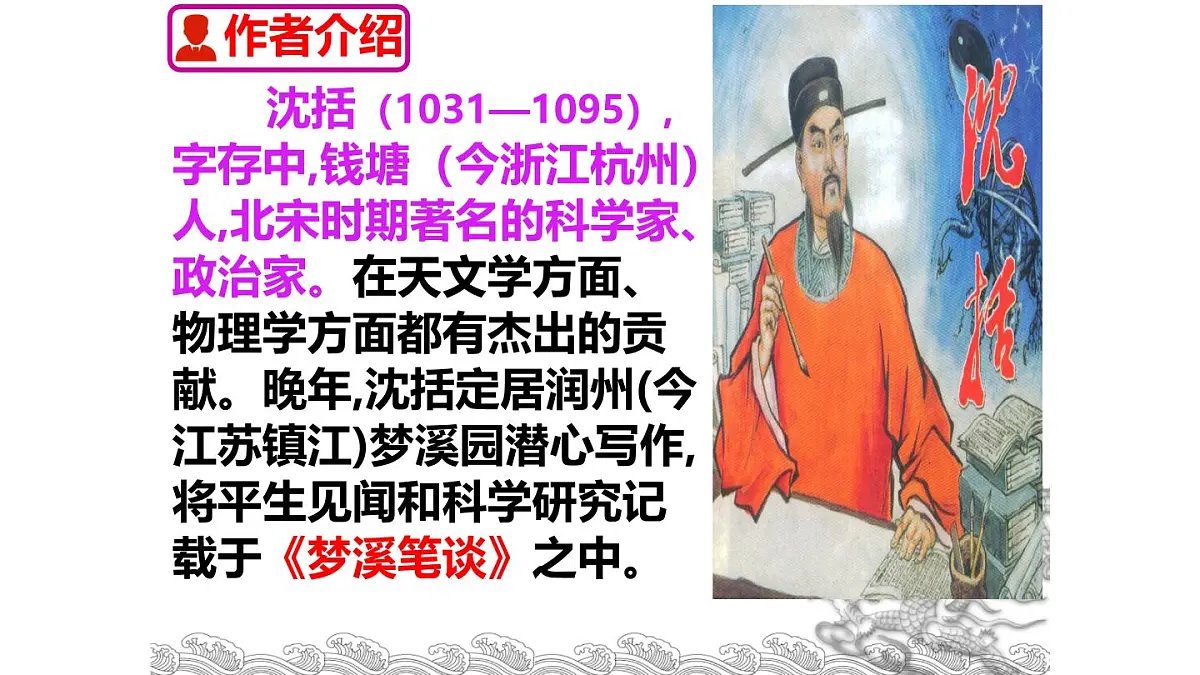 作者介绍

沈括（1031—1095），字存中,钱塘（今浙江杭州）人,北宋时期著名的科学家、政治家。在天文学方面、物理学方面都有杰出的贡献。晚年,沈括定居润州(今江苏镇江)梦溪园潜心写作,将平生见闻和科学研究记载于《梦溪笔谈》之中。

沈括